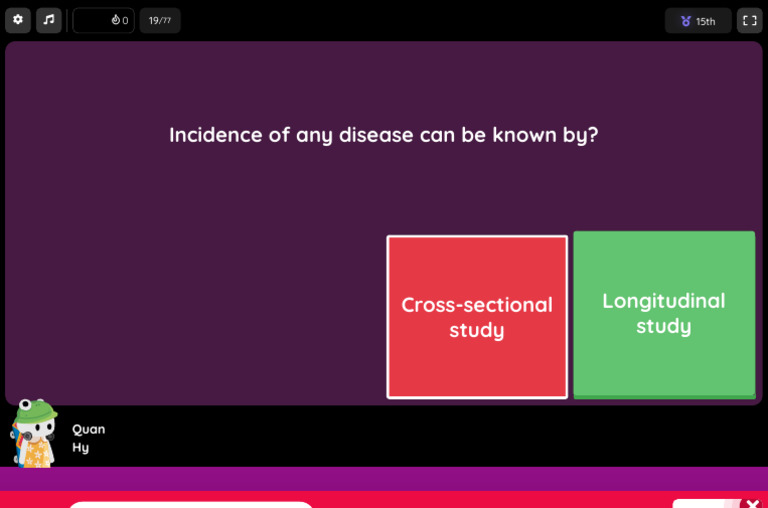 0 19/77 15th

Incidence of any disease can be known by?

Cross-sectional study

Longitudinal study

Quan Hy